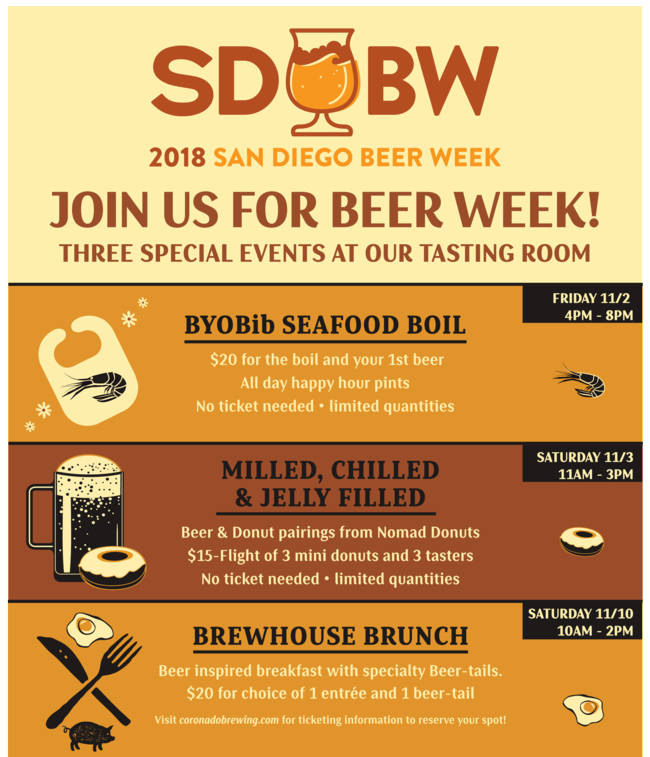 SDBW

2018 SAN DIEGO BEER WEEK

JOIN US FOR BEER WEEK!

THREE SPECIAL EVENTS AT OUR TASTING ROOM

FRIDAY 11/2
4PM - 8PM

BYOBib SEAFOOD BOIL

$20 for the boil and your 1st beer
All day happy hour pints
No ticket needed • limited quantities

SATURDAY 11/3
11AM - 3PM

MILLED, CHILLED & JELLY FILLED

Beer & Donut pairings from Nomad Donuts
$15-Flight of 3 mini donuts and 3 tasters
No ticket needed • limited quantities

SATURDAY 11/10
10AM - 2PM

BREWHOUSE BRUNCH

Beer inspired breakfast with specialty Beer-tails.
$20 for choice of 1 entrée and 1 beer-tail

Visit coronadobrewing.com for ticketing information to reserve your spot!